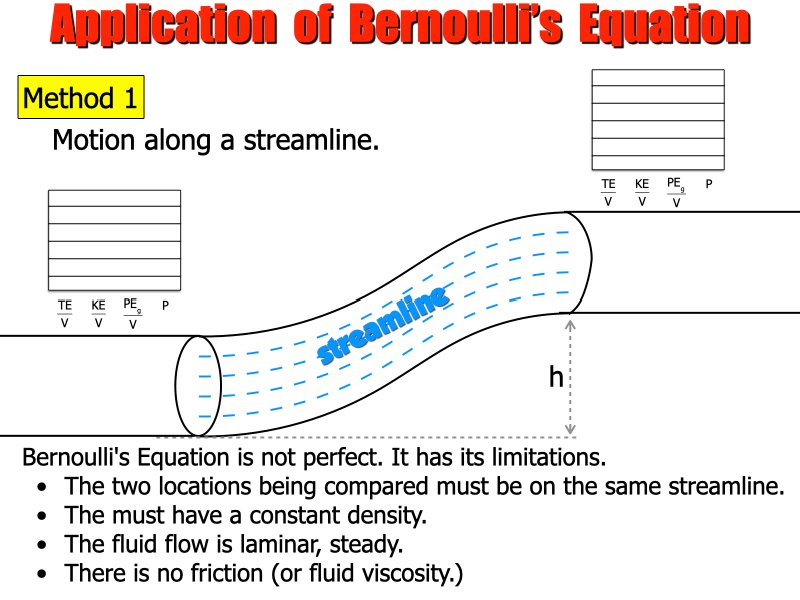 Application of Bernoulli's Equation

Method 1

Motion along a streamline.

$\frac{TE}{V}$ $\frac{KE}{V}$ $\frac{PE_g}{V}$ P

$\frac{TE}{V}$ $\frac{KE}{V}$ $\frac{PE_g}{V}$ P

streamline

h

Bernoulli's Equation is not perfect. It has its limitations.
• The two locations being compared must be on the same streamline.
• The must have a constant density.
• The fluid flow is laminar, steady.
• There is no friction (or fluid viscosity.)